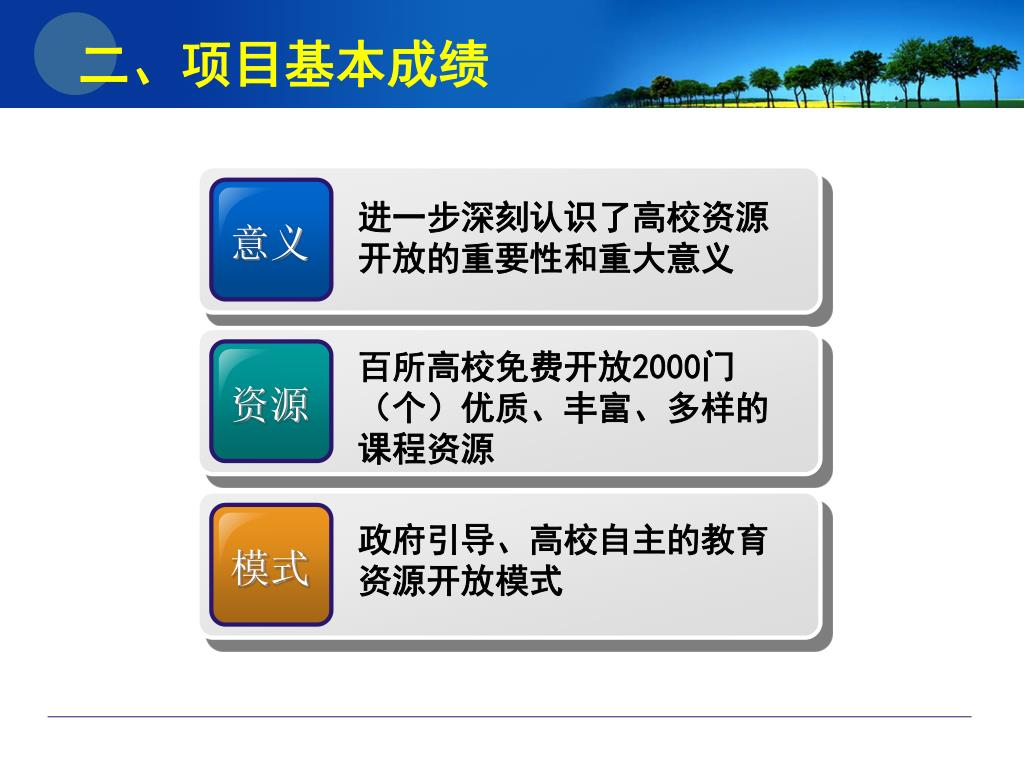 二、项目基本成绩

意义

进一步深刻认识了高校资源开放的重要性和重大意义

资源

百所高校免费开放2000门（个）优质、丰富、多样的课程资源

模式

政府引导、高校自主的教育资源开放模式